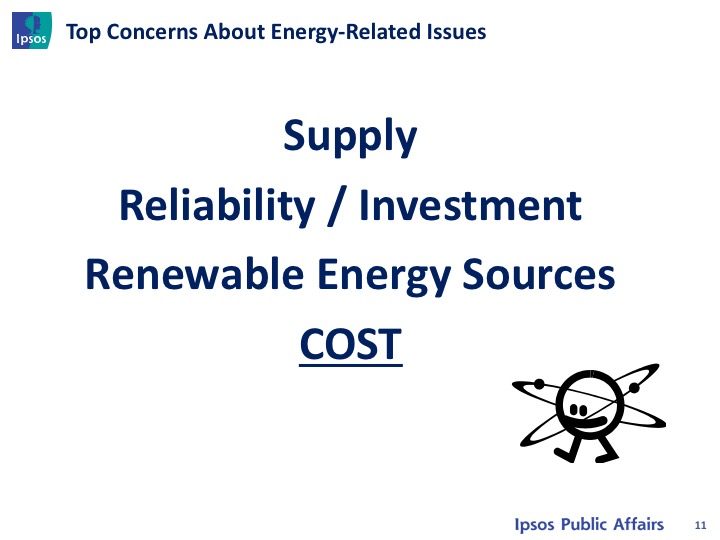 Ipsos

Top Concerns About Energy-Related Issues

Supply

Reliability / Investment

Renewable Energy Sources

COST

Ipsos Public Affairs 11